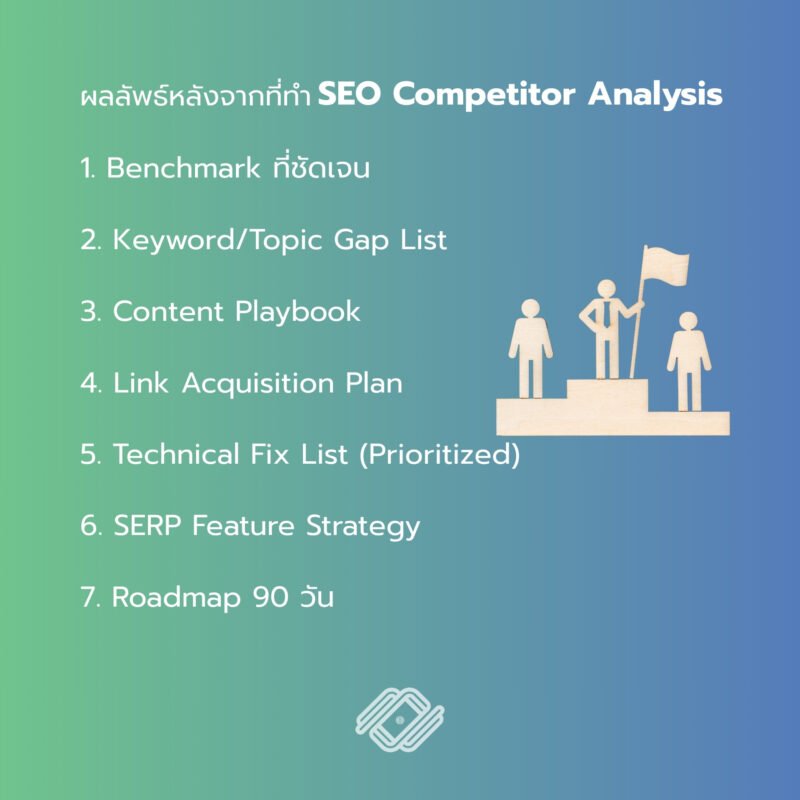 ผลลัพธ์หลังจากที่ทำ SEO Competitor Analysis

1. Benchmark ที่ชัดเจน

2. Keyword/Topic Gap List

3. Content Playbook

4. Link Acquisition Plan

5. Technical Fix List (Prioritized)

6. SERP Feature Strategy

7. Roadmap 90 วัน